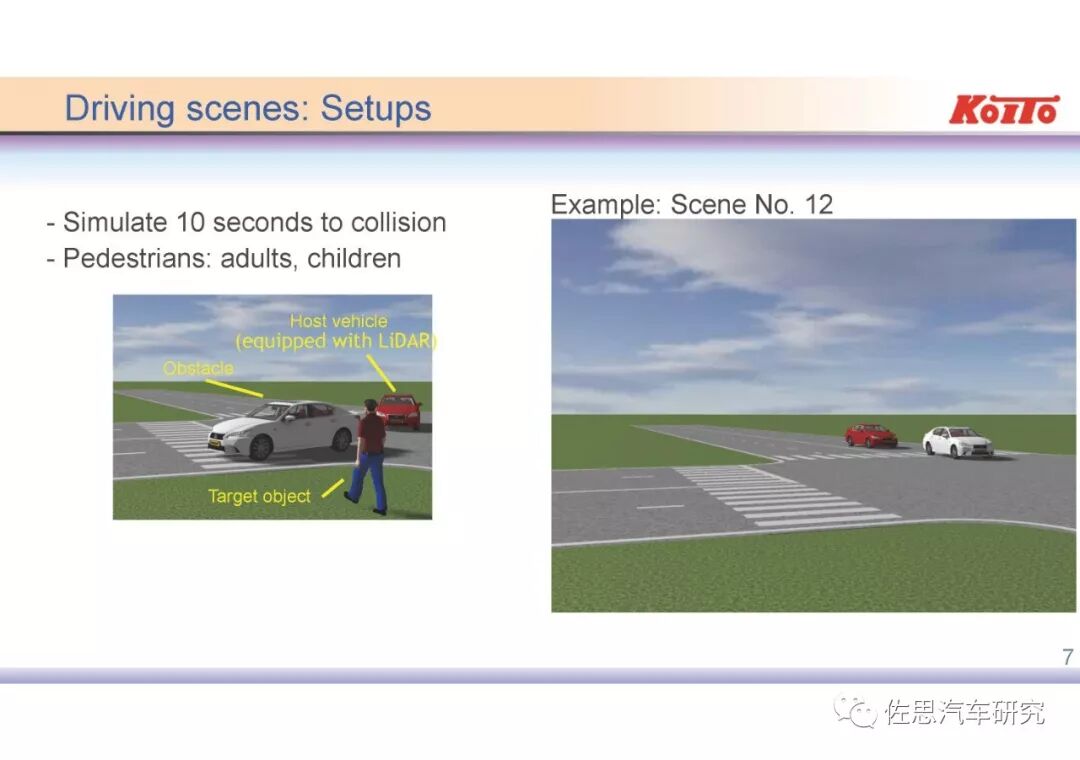 Driving scenes: Setups

KOITO

- Simulate 10 seconds to collision
- Pedestrians: adults, children

Host vehicle (equipped with LiDAR)

Obstacle

Target object

Example: Scene No. 12

7

佐思汽车研究